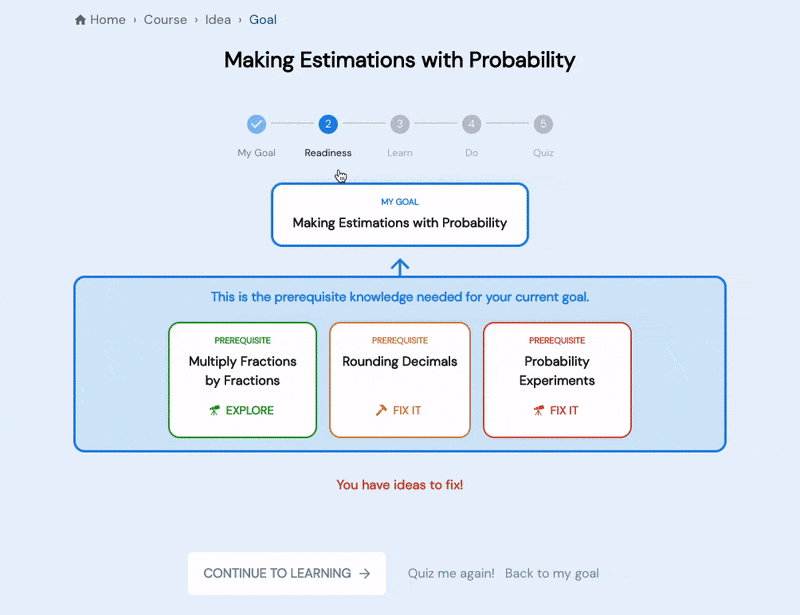 Home › Course › Idea › Goal

Making Estimations with Probability

2 3 4 5

My Goal Readiness Learn Do Quiz

MY GOAL

Making Estimations with Probability

This is the prerequisite knowledge needed for your current goal.

PREREQUISITE

Multiply Fractions by Fractions

EXPLORE

PREREQUISITE

Rounding Decimals

FIX IT

PREREQUISITE

Probability Experiments

FIX IT

You have ideas to fix!

CONTINUE TO LEARNING →

Quiz me again! Back to my goal